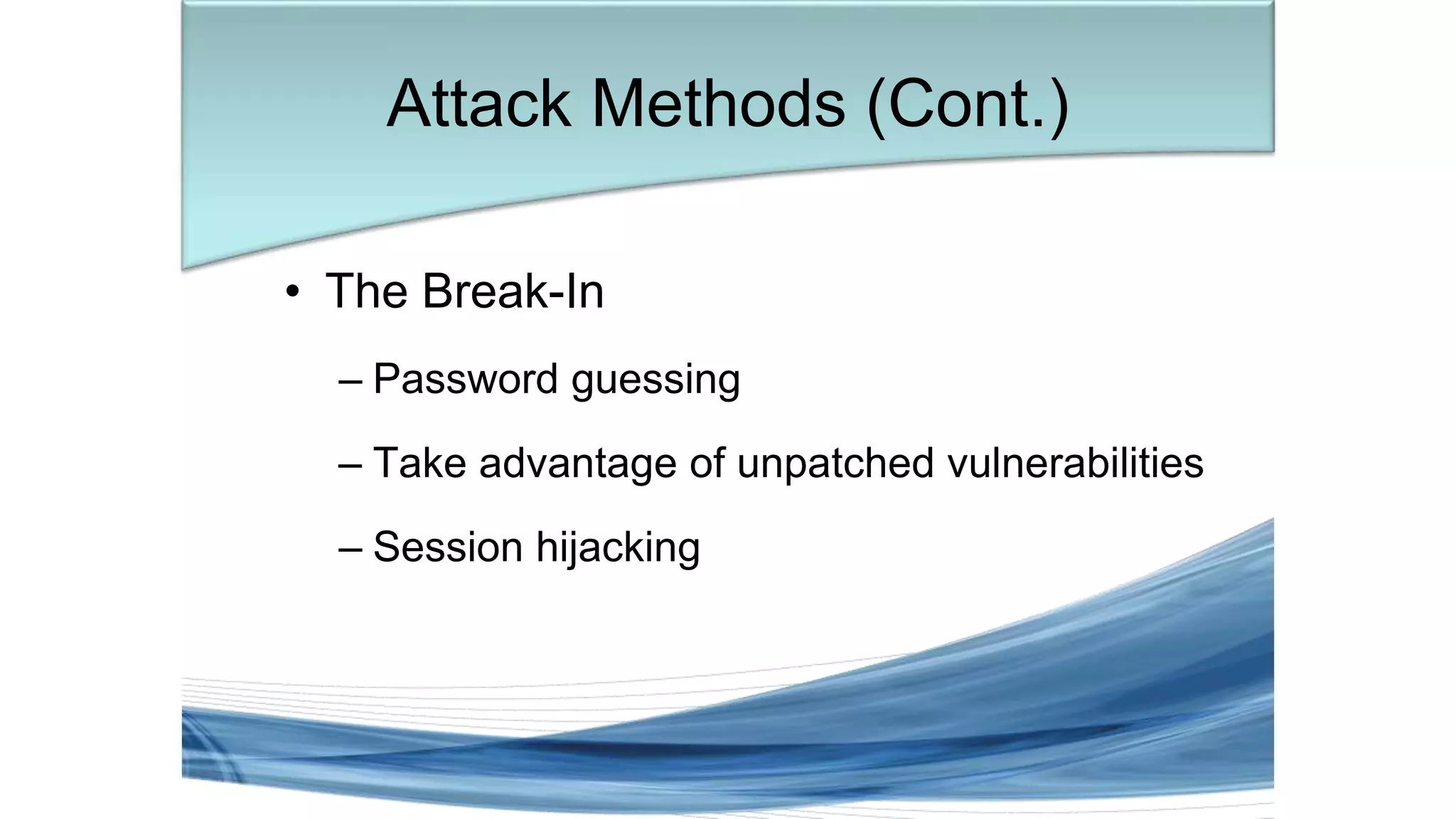 Attack Methods (Cont.)

• The Break-In

– Password guessing

– Take advantage of unpatched vulnerabilities

– Session hijacking